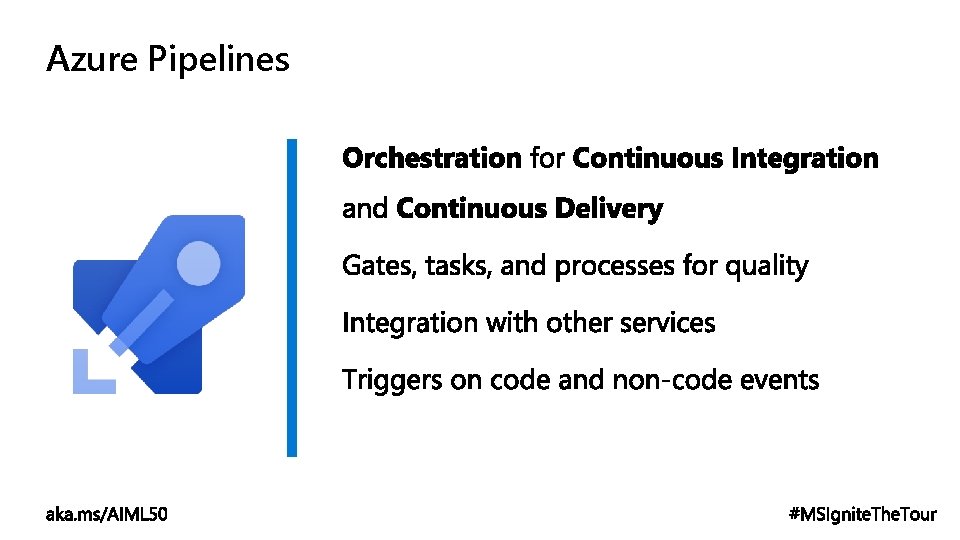 Azure Pipelines

Orchestration for Continuous Integration and Continuous Delivery

Gates, tasks, and processes for quality

Integration with other services

Triggers on code and non-code events

aka.ms/AIML50

#MSIgniteTheTour